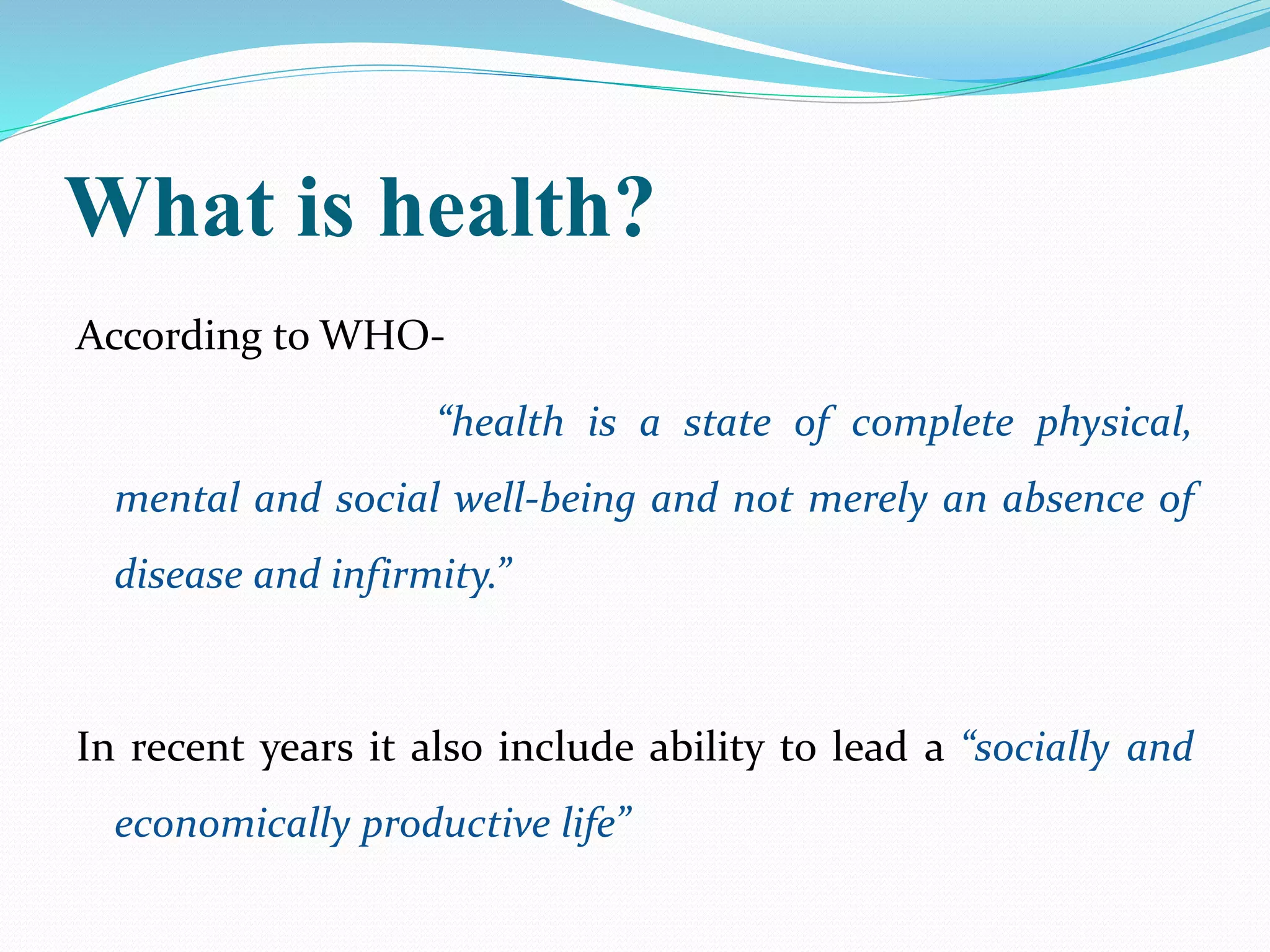 What is health?

According to WHO-

“health is a state of complete physical, mental and social well-being and not merely an absence of disease and infirmity.”

In recent years it also include ability to lead a “socially and economically productive life”